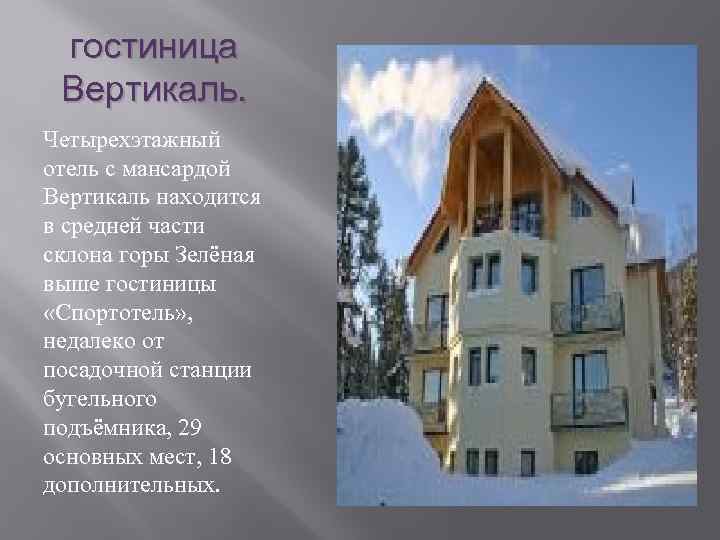 гостиница Вертикаль.

Четырехэтажный отель с мансардой Вертикаль находится в средней части склона горы Зелёная выше гостиницы «Спортотель», недалеко от посадочной станции бугельного подъёмника, 29 основных мест, 18 дополнительных.